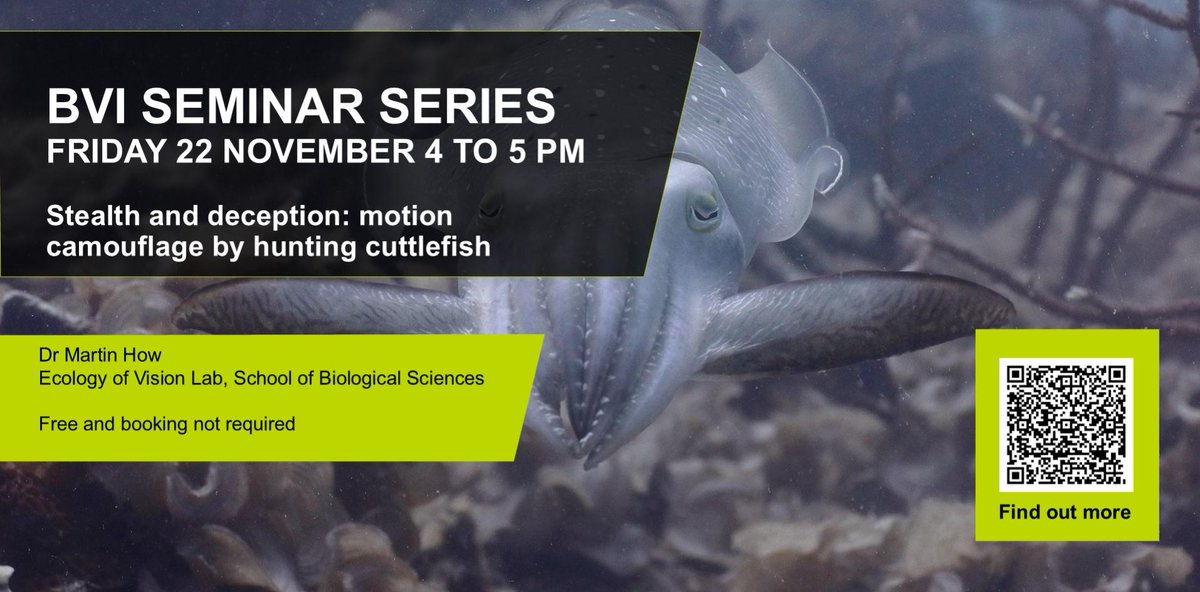 BVI SEMINAR SERIES
FRIDAY 22 NOVEMBER 4 TO 5 PM

Stealth and deception: motion camouflage by hunting cuttlefish

Dr Martin How
Ecology of Vision Lab, School of Biological Sciences

Free and booking not required

Find out more